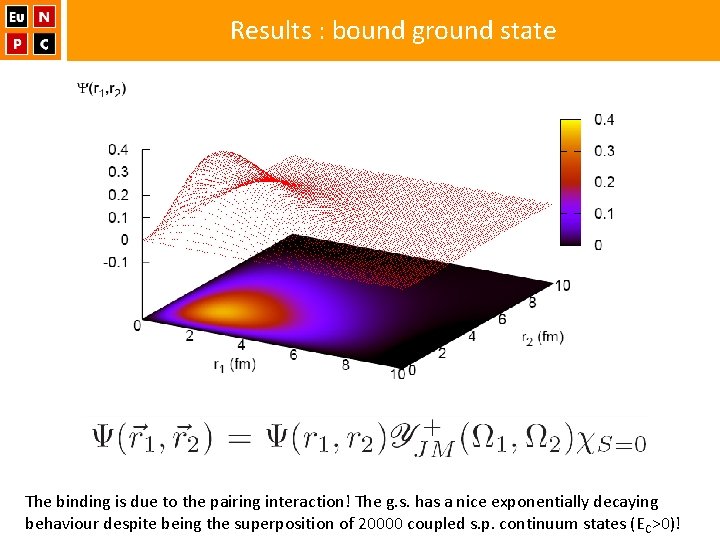 Eu N
P C

Results : bound ground state

$\Psi(r_1,r_2)$

0.4
0.3
0.2
0.1
0
-0.1

0.4
0.3
0.2
0.1
0

0
2
4
6
8
10
$r_1$ (fm)

0
2
4
6
8
10
$r_2$ (fm)

$\Psi(\vec{r}_1, \vec{r}_2) = \Psi(r_1, r_2)\mathscr{Y}^{+}_{JM}(\Omega_1, \Omega_2)\chi_{S=0}$

The binding is due to the pairing interaction! The g.s. has a nice exponentially decaying behaviour despite being the superposition of 20000 coupled s.p. continuum states ($E_C$>0)!